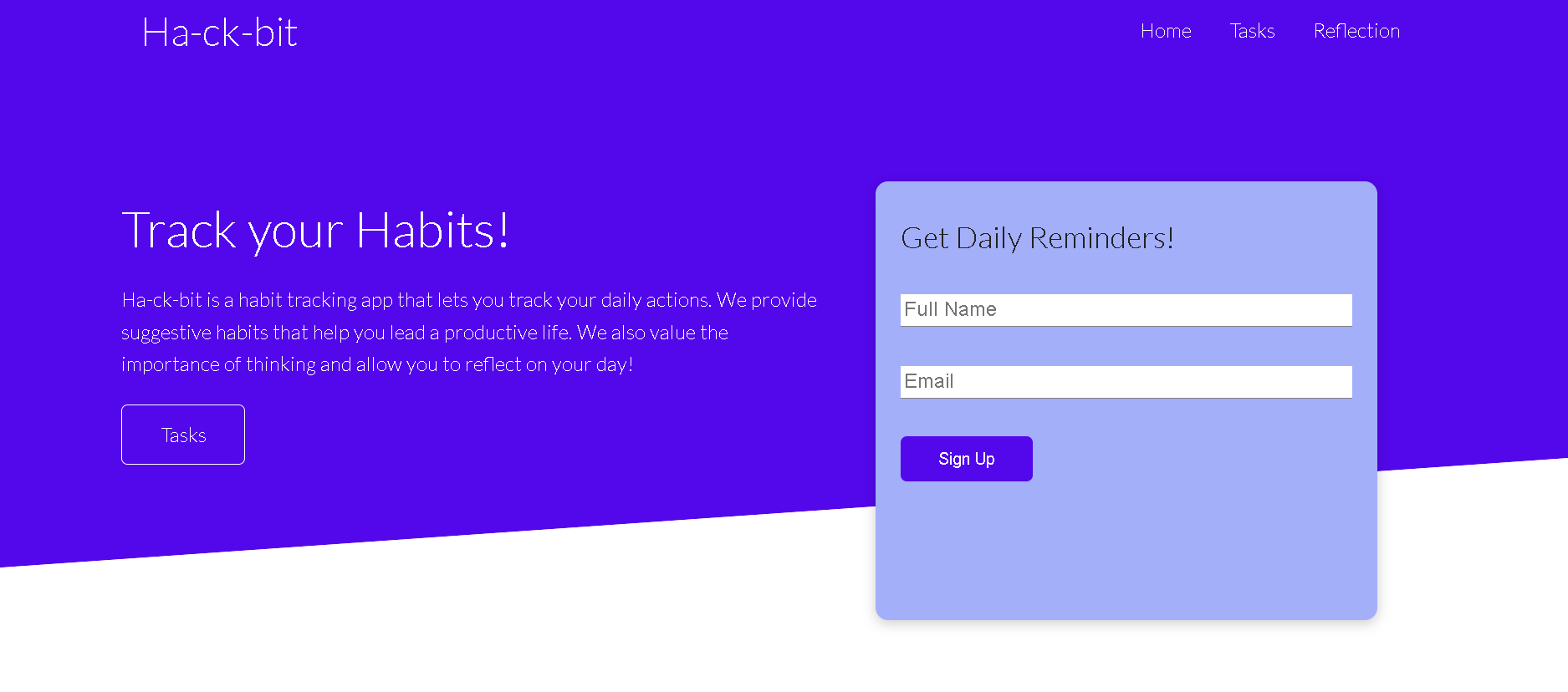 Ha-ck-bit

Home Tasks Reflection

Track your Habits!

Ha-ck-bit is a habit tracking app that lets you track your daily actions. We provide suggestive habits that help you lead a productive life. We also value the importance of thinking and allow you to reflect on your day!

Tasks

Get Daily Reminders!

Full Name

Email

Sign Up